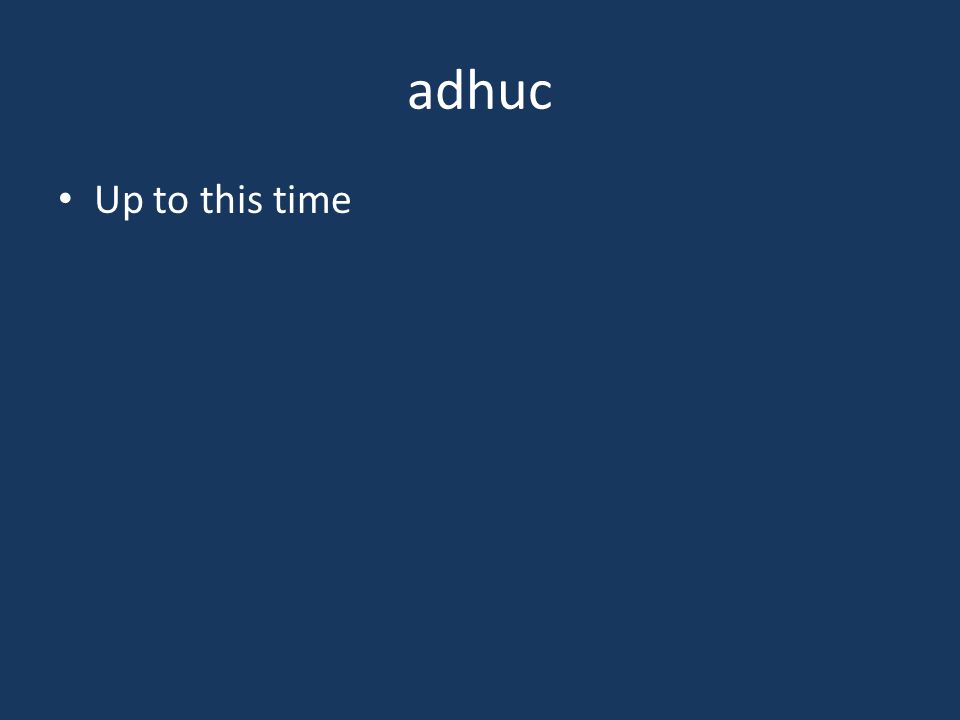 adhuc

• Up to this time